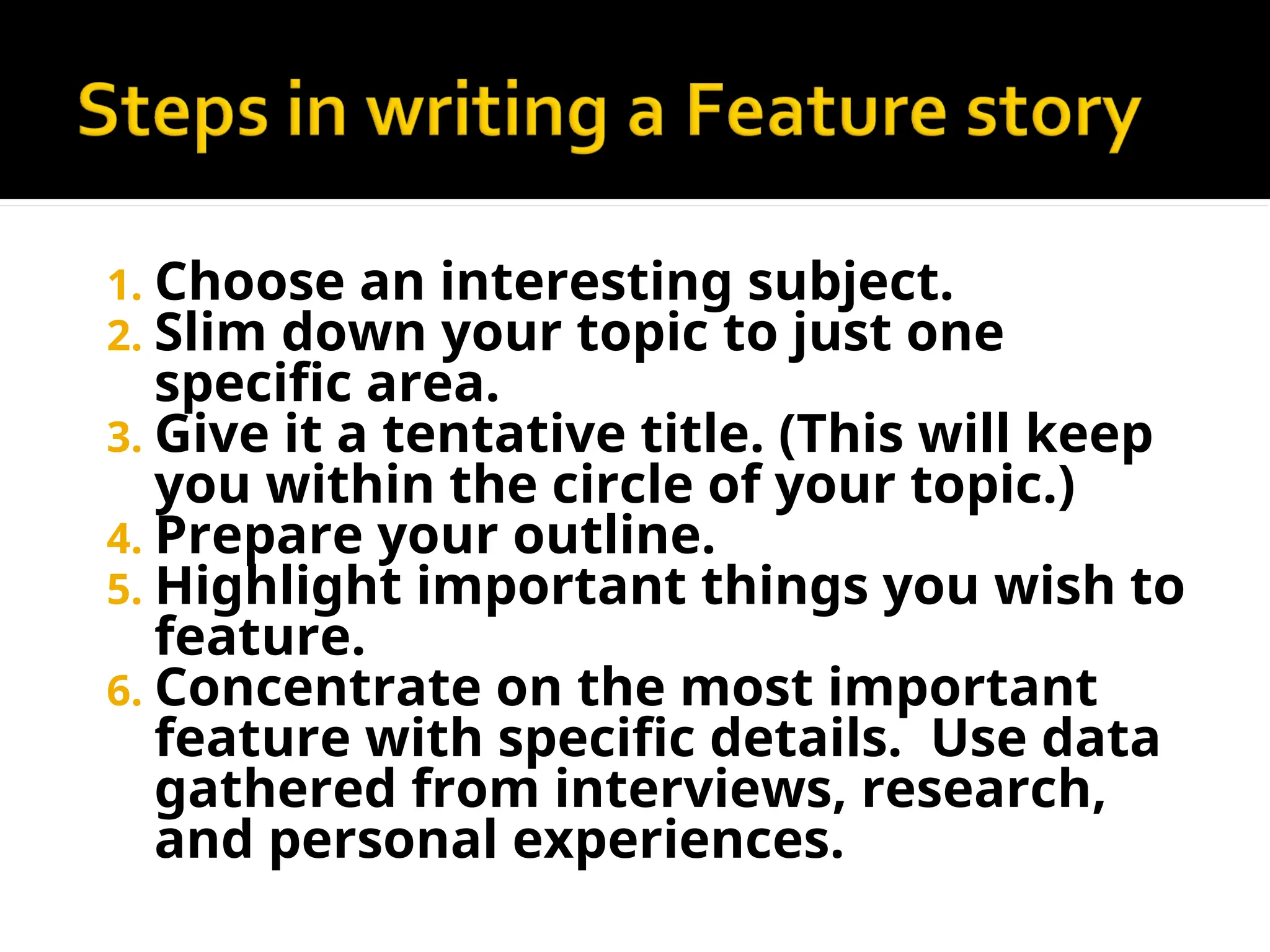 Steps in writing a Feature story

1. Choose an interesting subject.
2. Slim down your topic to just one specific area.
3. Give it a tentative title. (This will keep you within the circle of your topic.)
4. Prepare your outline.
5. Highlight important things you wish to feature.
6. Concentrate on the most important feature with specific details.  Use data gathered from interviews, research, and personal experiences.